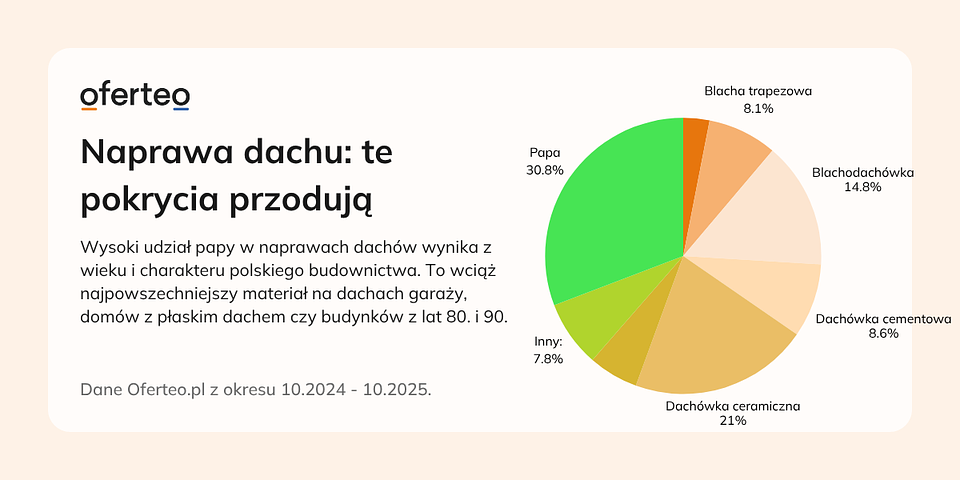 oferteo

Naprawa dachu: te pokrycia przodują

Wysoki udział papy w naprawach dachów wynika z wieku i charakteru polskiego budownictwa. To wciąż najpowszechniejszy materiał na dachach garaży, domów z płaskim dachem czy budynków z lat 80. i 90.

Dane Oferteo.pl z okresu 10.2024 - 10.2025.

Blacha trapezowa
8.1%

Blachodachówka
14.8%

Dachówka cementowa
8.6%

Dachówka ceramiczna
21%

Inny:
7.8%

Papa
30.8%